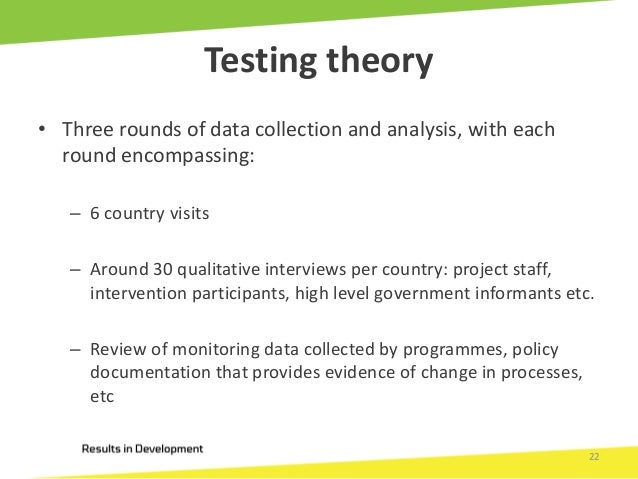 Testing theory

• Three rounds of data collection and analysis, with each round encompassing:

– 6 country visits

– Around 30 qualitative interviews per country: project staff, intervention participants, high level government informants etc.

– Review of monitoring data collected by programmes, policy documentation that provides evidence of change in processes, etc

Results in Development

22